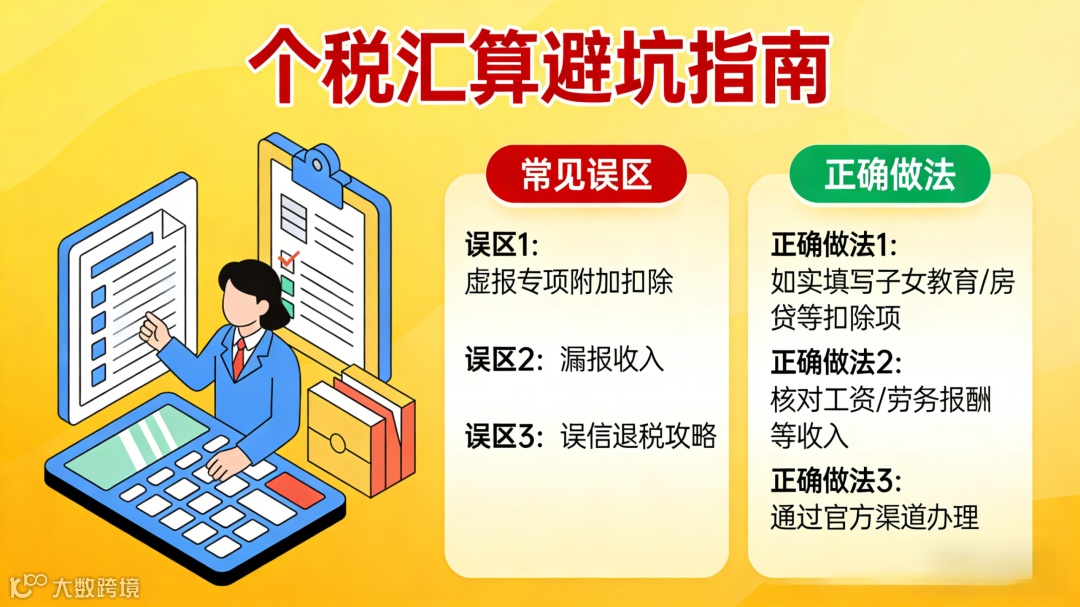 个税汇算避坑指南

常见误区

误区1:
虚报专项附加扣除

误区2: 漏报收入

误区3: 误信退税攻略

正确做法

正确做法1:
如实填写子女教育/房贷等扣除项

正确做法2:
核对工资/劳务报酬等收入

正确做法3:
通过官方渠道办理

大数跨境